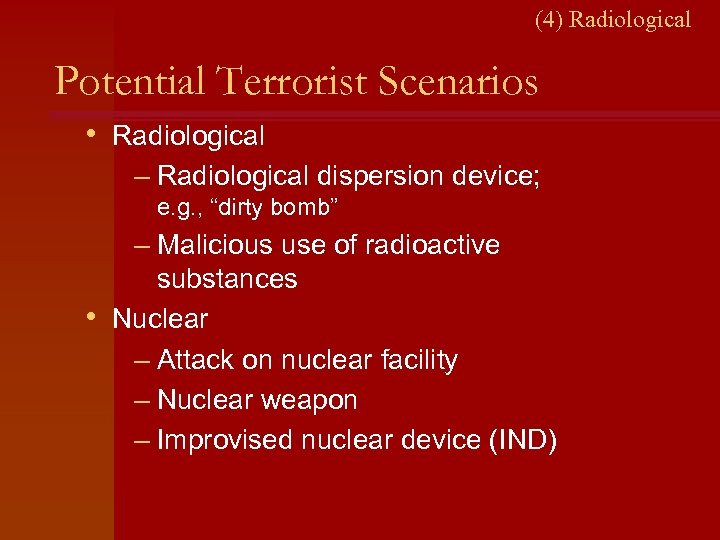 (4) Radiological

Potential Terrorist Scenarios

• Radiological
– Radiological dispersion device; e.g., “dirty bomb”
– Malicious use of radioactive substances
• Nuclear
– Attack on nuclear facility
– Nuclear weapon
– Improvised nuclear device (IND)